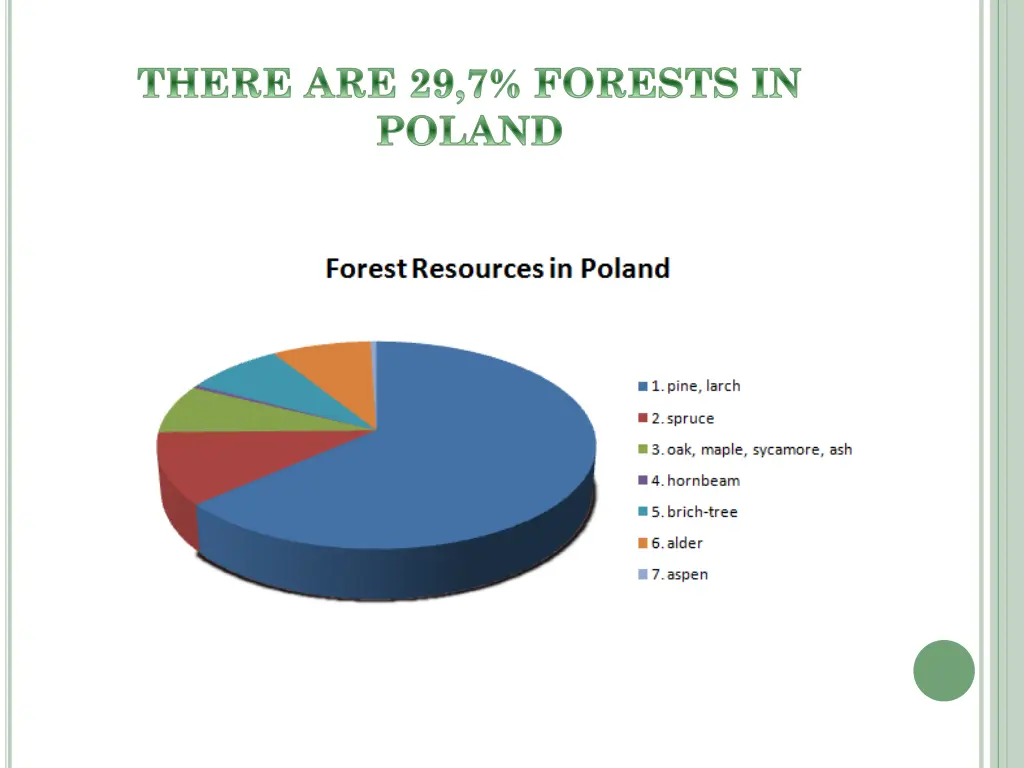 THERE ARE 29,7% FORESTS IN POLAND

Forest Resources in Poland

1. pine, larch
2. spruce
3. oak, maple, sycamore, ash
4. hornbeam
5. brich-tree
6. alder
7. aspen